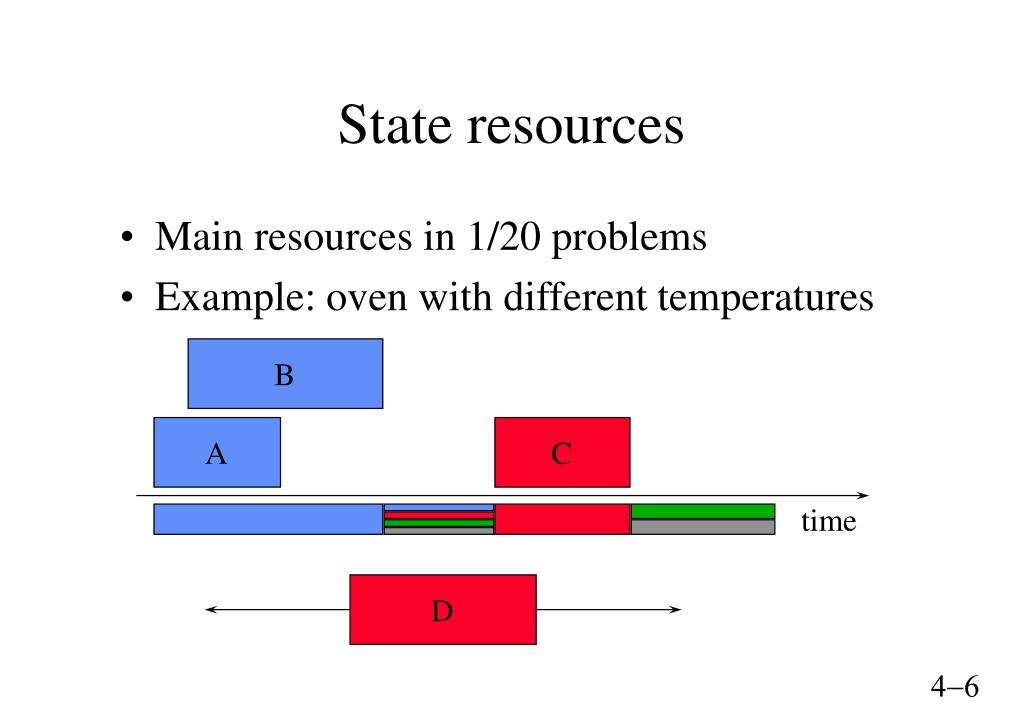 State resources

• Main resources in 1/20 problems
• Example: oven with different temperatures

B

A

C

time

D

4–6